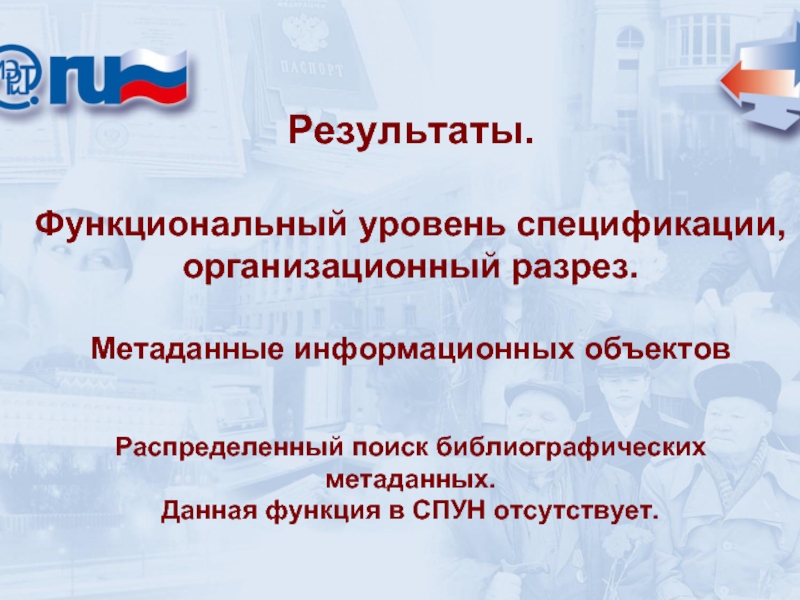 .ru

ПАСПОРТ

Результаты.

Функциональный уровень спецификации, организационный разрез.

Метаданные информационных объектов

Распределенный поиск библиографических метаданных.
Данная функция в СПУН отсутствует.